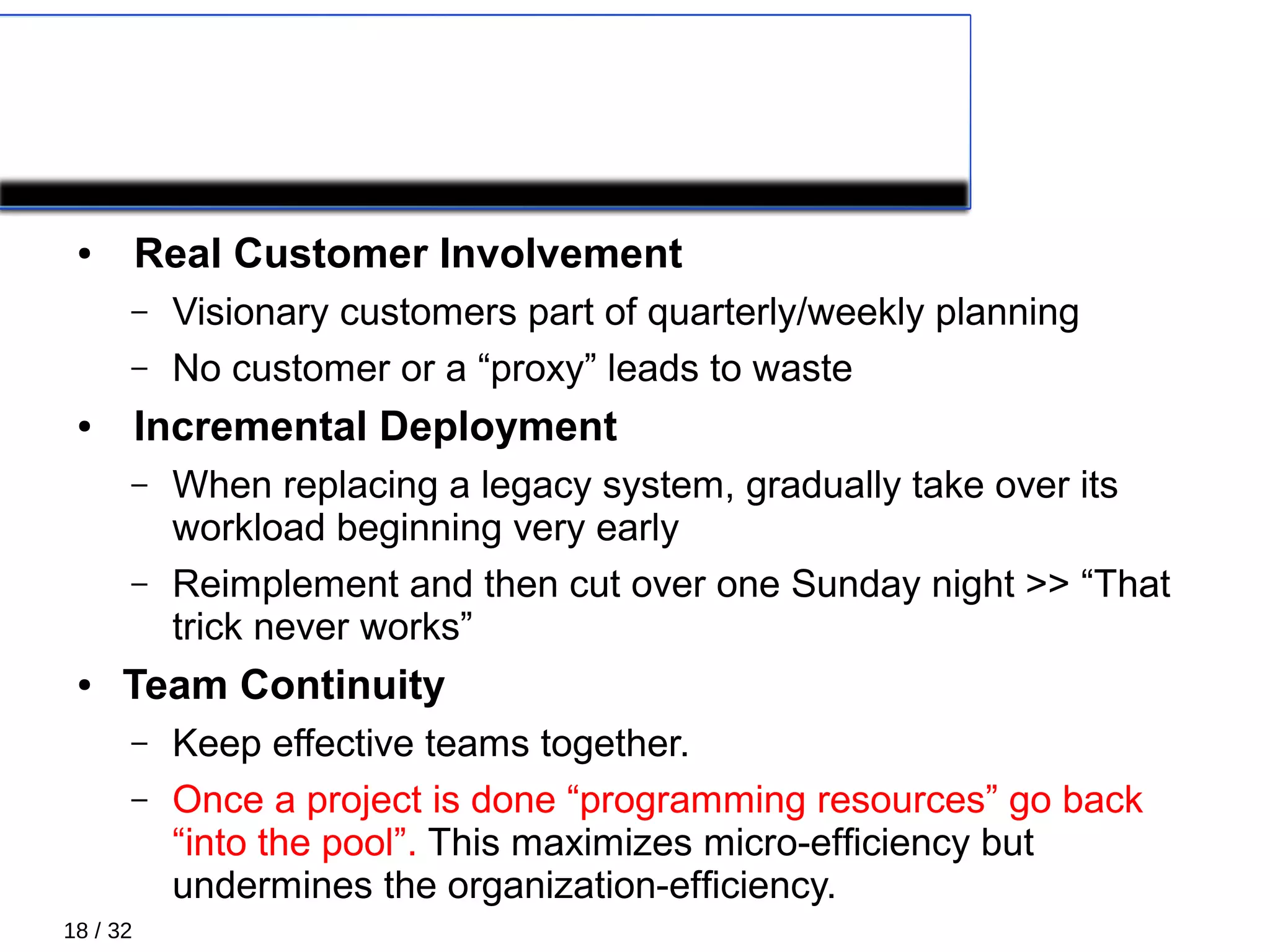 • Real Customer Involvement

– Visionary customers part of quarterly/weekly planning

– No customer or a “proxy” leads to waste

• Incremental Deployment

– When replacing a legacy system, gradually take over its workload beginning very early

– Reimplement and then cut over one Sunday night >> “That trick never works”

• Team Continuity

– Keep effective teams together.

– Once a project is done “programming resources” go back “into the pool”. This maximizes micro-efficiency but undermines the organization-efficiency.

18 / 32